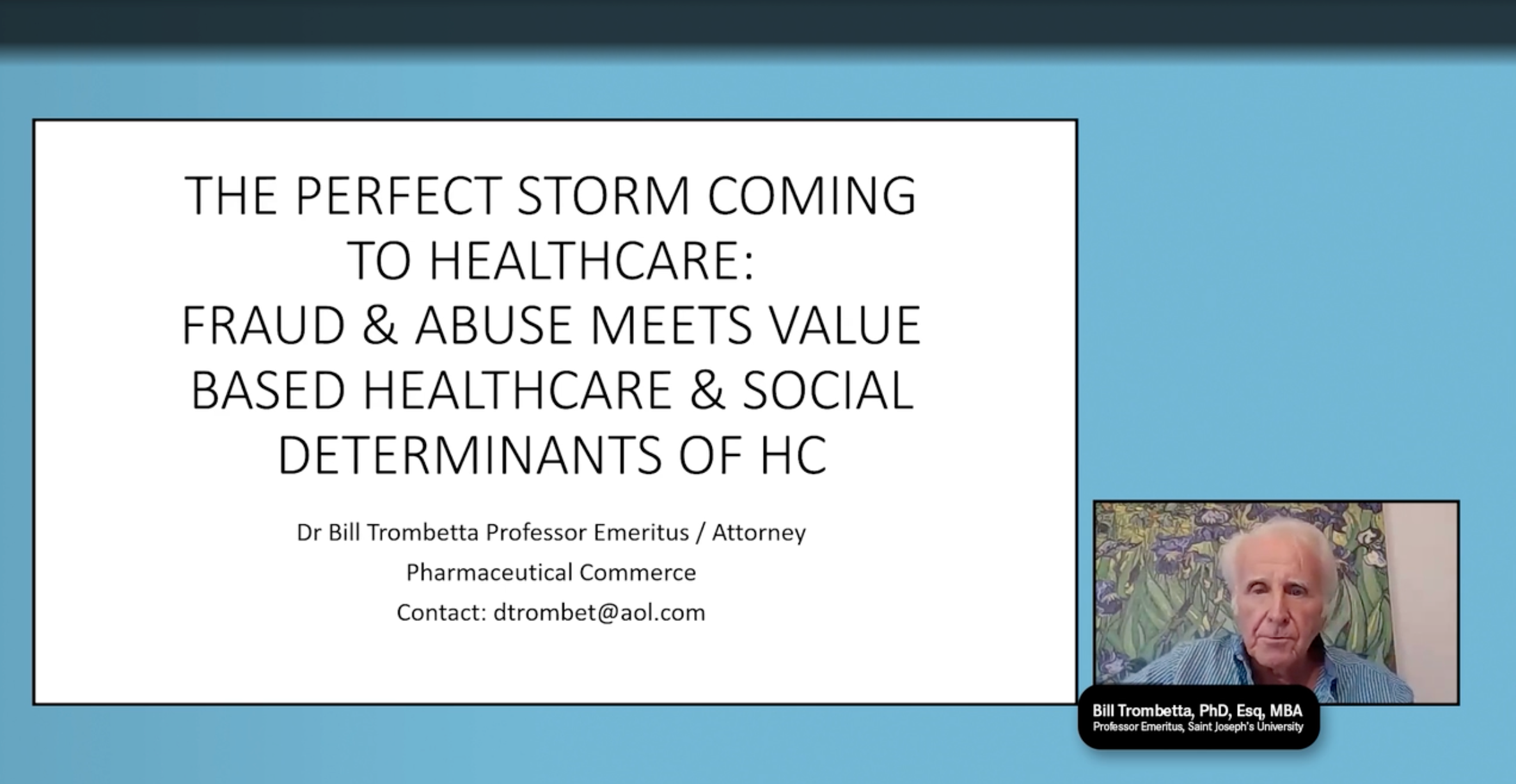 THE PERFECT STORM COMING TO HEALTHCARE:
FRAUD & ABUSE MEETS VALUE BASED HEALTHCARE & SOCIAL DETERMINANTS OF HC

Dr Bill Trombetta Professor Emeritus / Attorney
Pharmaceutical Commerce
Contact: dtrombet@aol.com

Bill Trombetta, PhD, Esq, MBA
Professor Emeritus, Saint Joseph's University